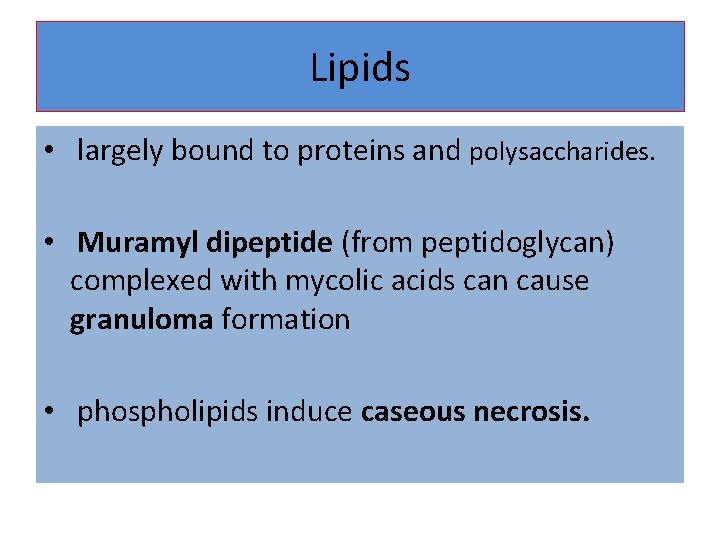 Lipids

• largely bound to proteins and polysaccharides.

• Muramyl dipeptide (from peptidoglycan) complexed with mycolic acids can cause granuloma formation

• phospholipids induce caseous necrosis.